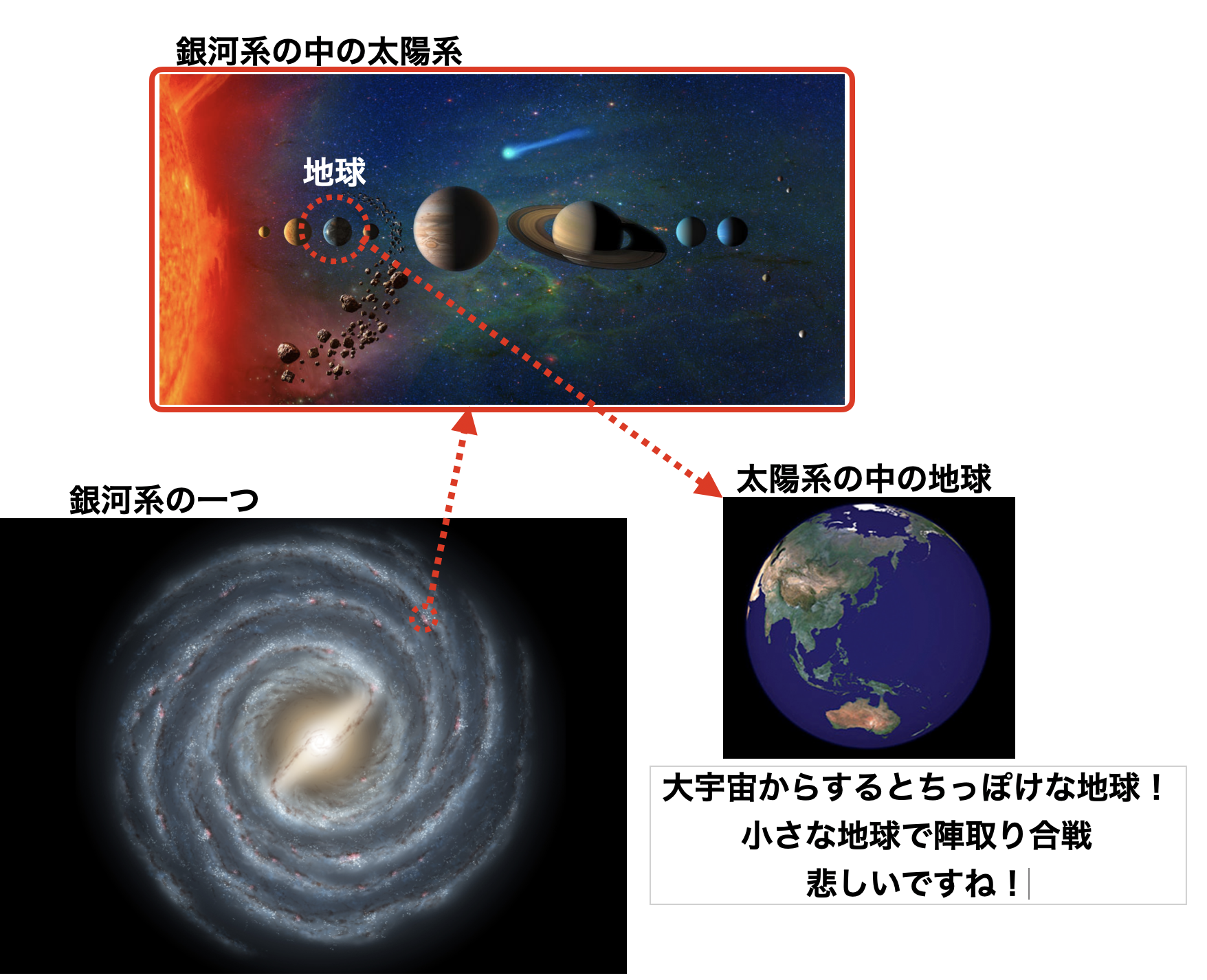 銀河系の中の太陽系

地球

銀河系の一つ

太陽系の中の地球

大宇宙からするとちっぽけな地球！
小さな地球で陣取り合戦
悲しいですね！